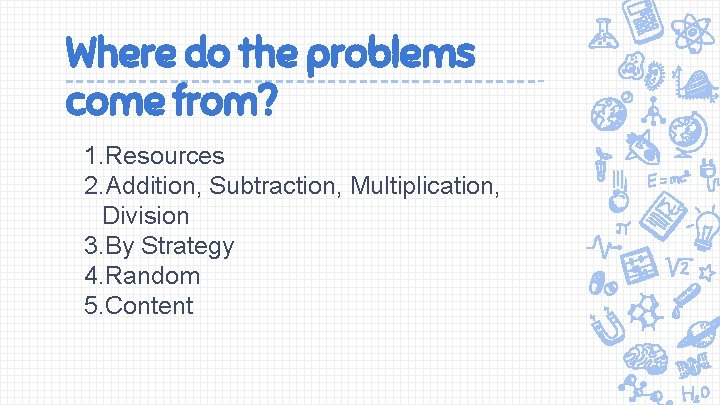 Where do the problems come from?

1. Resources
2. Addition, Subtraction, Multiplication, Division
3. By Strategy
4. Random
5. Content

$E=mc^2$

$\pi$

$\sqrt{2}$

$H_2O$